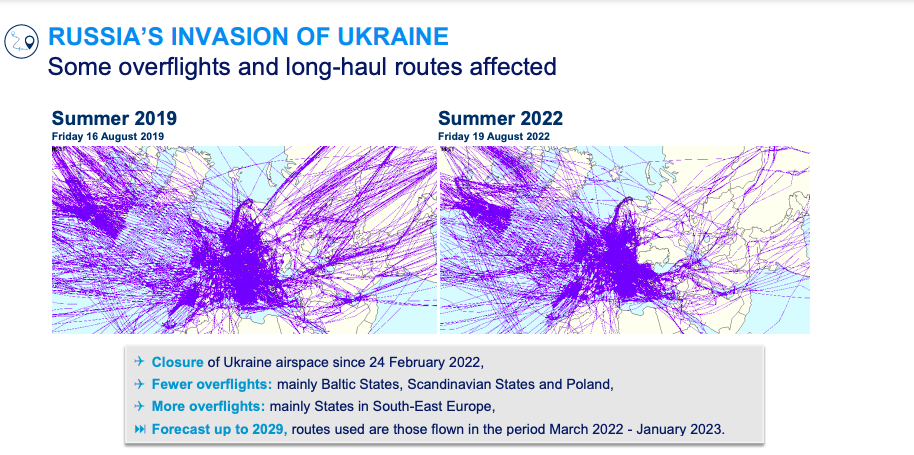 RUSSIA'S INVASION OF UKRAINE
Some overflights and long-haul routes affected

Summer 2019
Friday 16 August 2019

Summer 2022
Friday 19 August 2022

✈ Closure of Ukraine airspace since 24 February 2022,
✈ Fewer overflights: mainly Baltic States, Scandinavian States and Poland,
✈ More overflights: mainly States in South-East Europe,
⏭ Forecast up to 2029, routes used are those flown in the period March 2022 - January 2023.